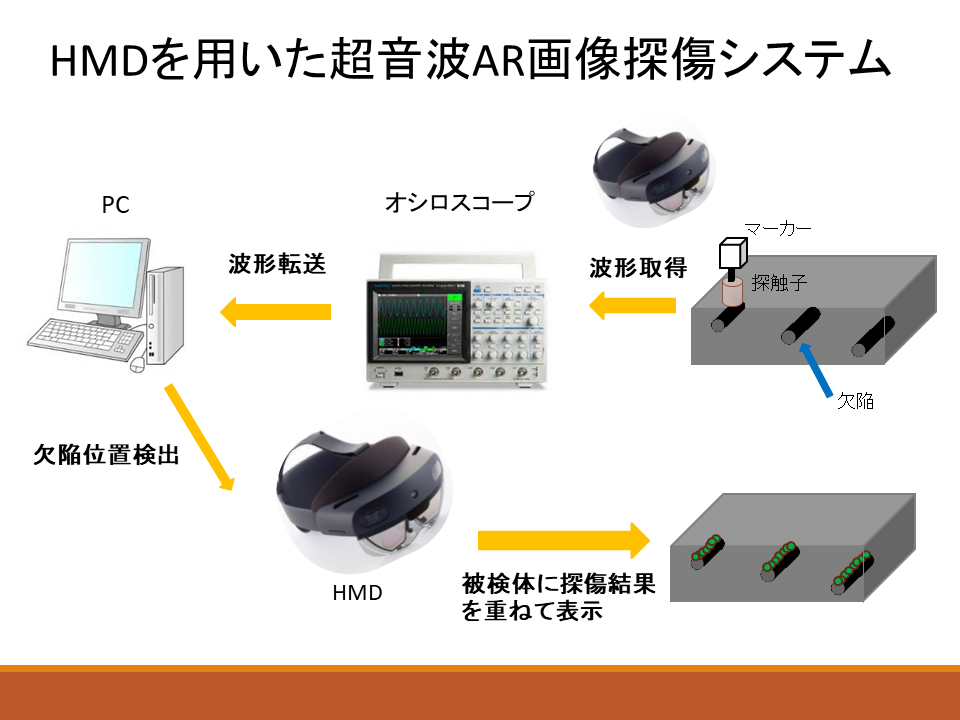 HMDを用いた超音波AR画像探傷システム

PC

オシロスコープ

波形転送

波形取得

マーカー

探触子

欠陥

欠陥位置検出

HMD

被検体に探傷結果を重ねて表示